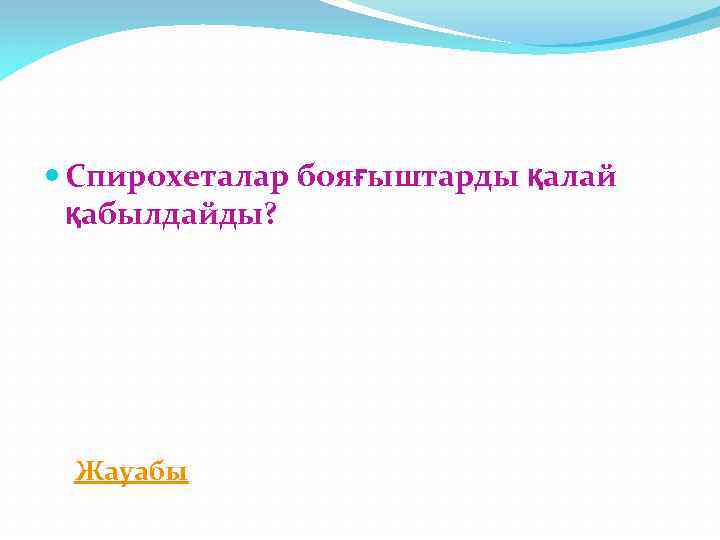 Спирохеталар бояғыштарды қалай қабылдайды?

Жауабы